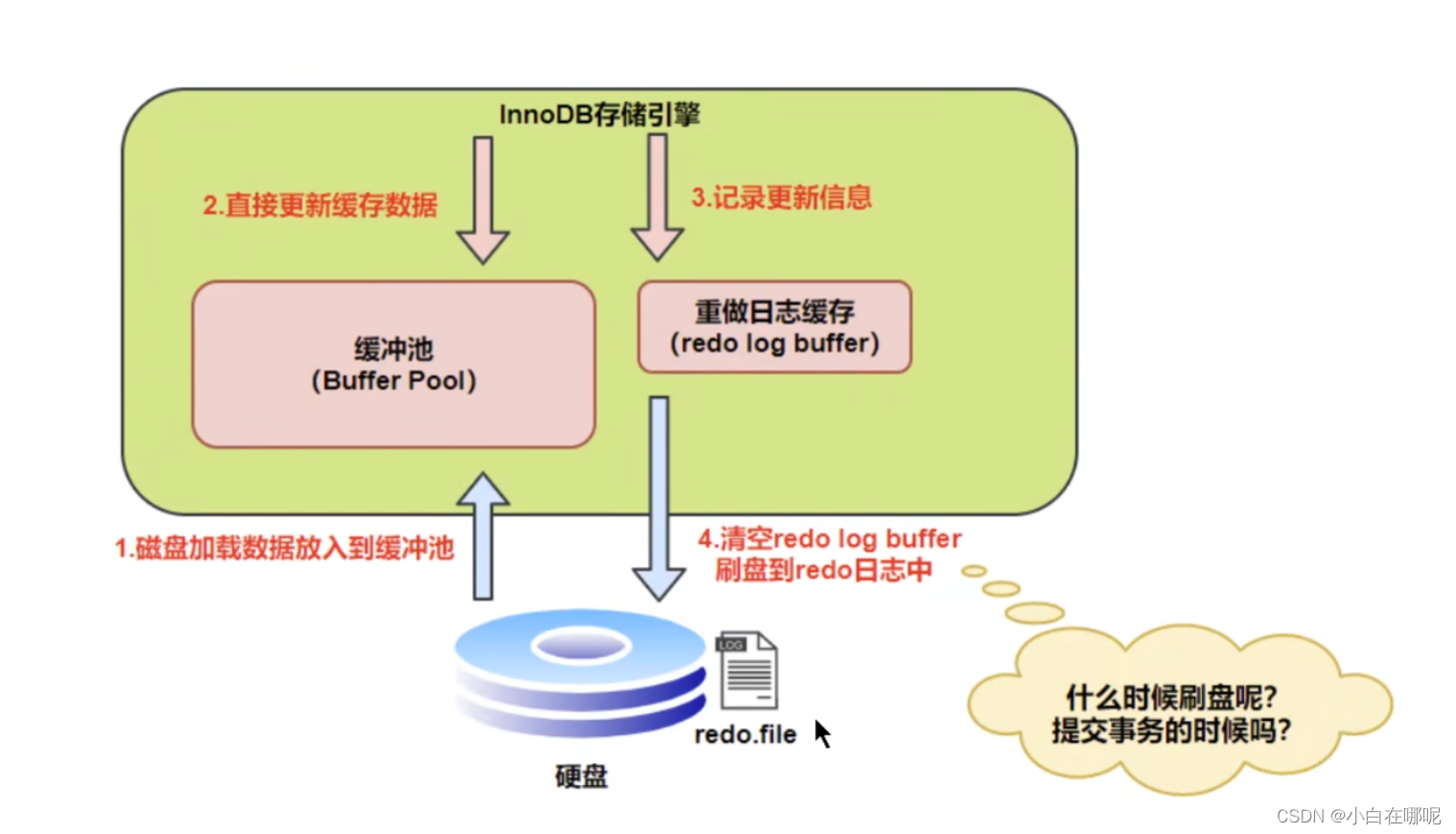 InnoDB存储引擎

2.直接更新缓存数据

3.记录更新信息

缓冲池
(Buffer Pool)

重做日志缓存
(redo log buffer)

1.磁盘加载数据放入到缓冲池

4.清空redo log buffer
刷盘到redo日志中

LOG

redo.file

硬盘

什么时候刷盘呢?
提交事务的时候吗?

CSDN @小白在哪呢